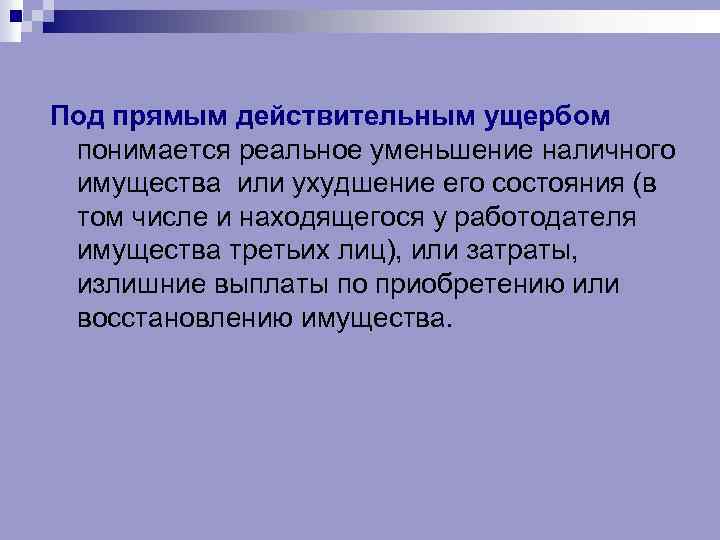 Под прямым действительным ущербом понимается реальное уменьшение наличного имущества  или ухудшение его состояния (в том числе и находящегося у работодателя имущества третьих лиц), или затраты, излишние выплаты по приобретению или восстановлению имущества.